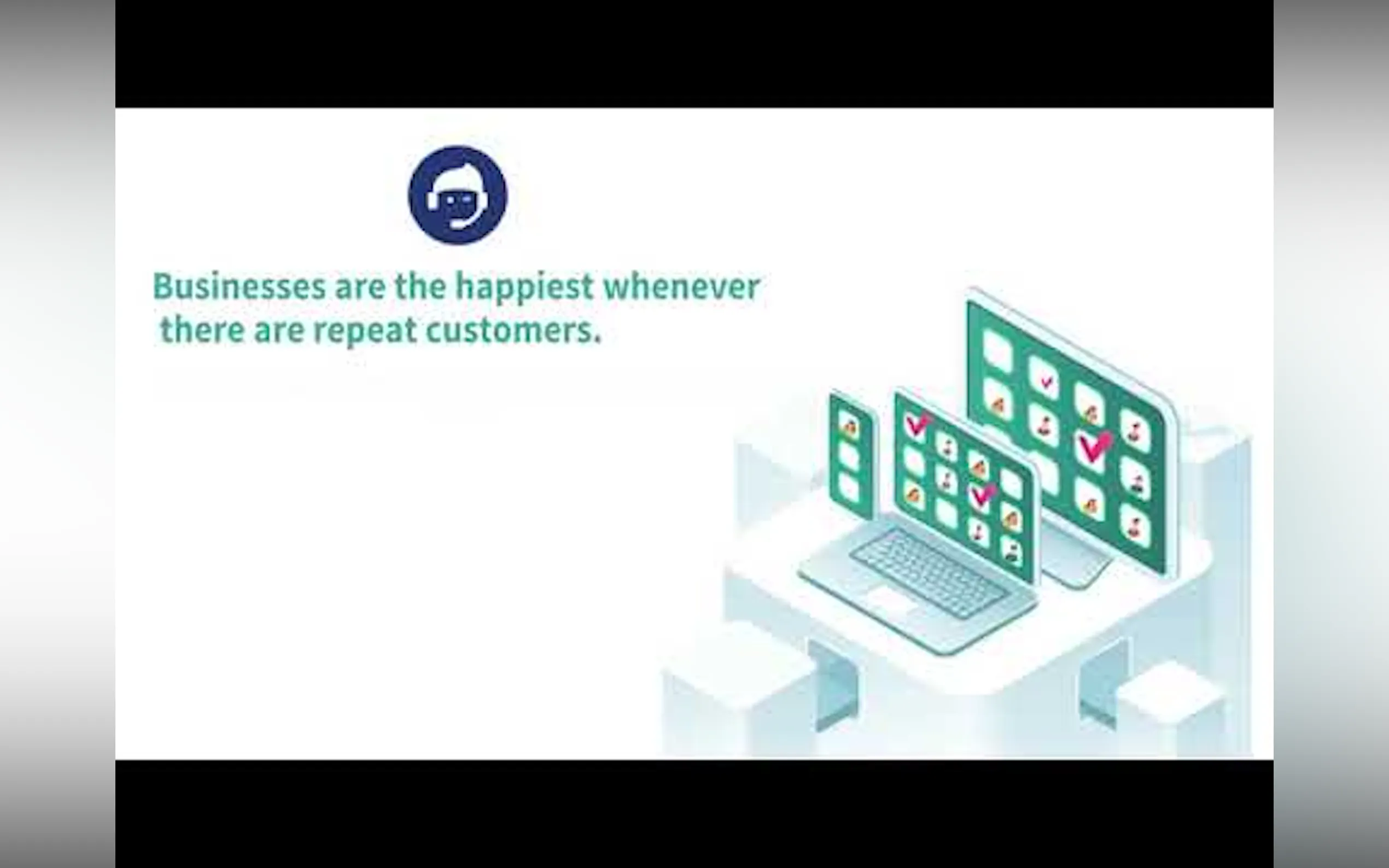 Businesses are the happiest whenever there are repeat customers.